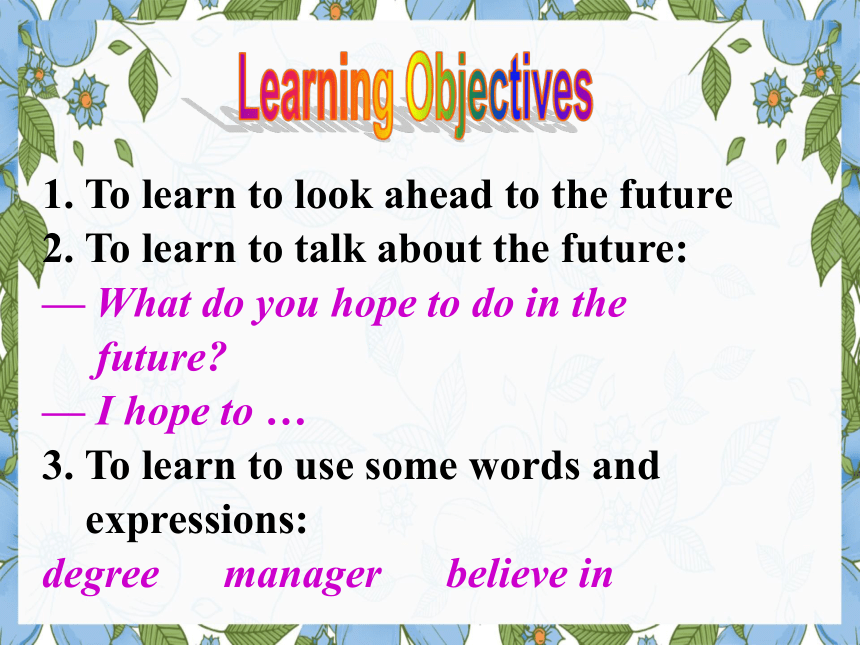 Learning Objectives

1. To learn to look ahead to the future
2. To learn to talk about the future:
— What do you hope to do in the future?
— I hope to …
3. To learn to use some words and expressions:
degree manager believe in